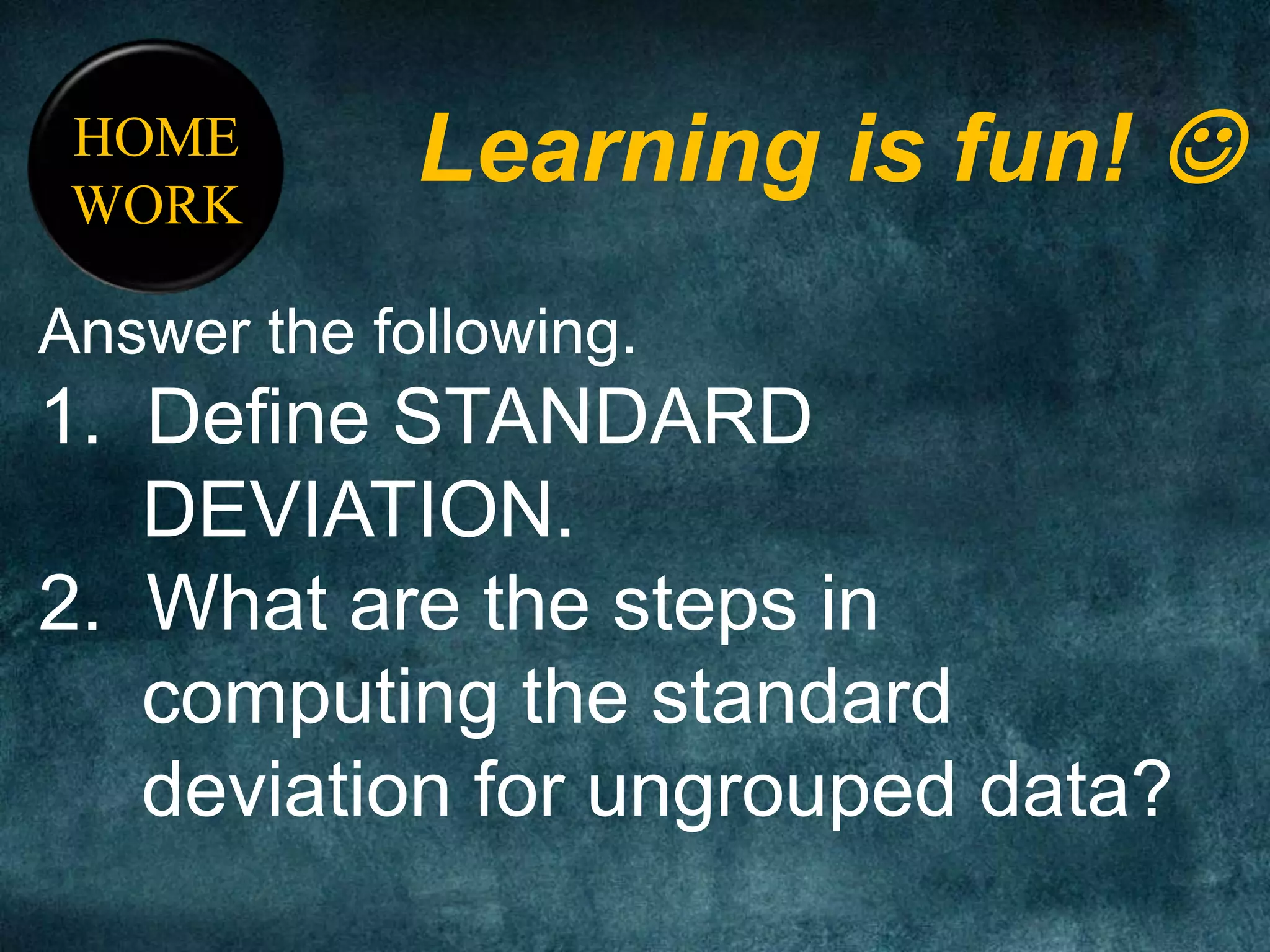 HOME WORK

Learning is fun! ☺

Answer the following.

1. Define STANDARD DEVIATION.
2. What are the steps in computing the standard deviation for ungrouped data?